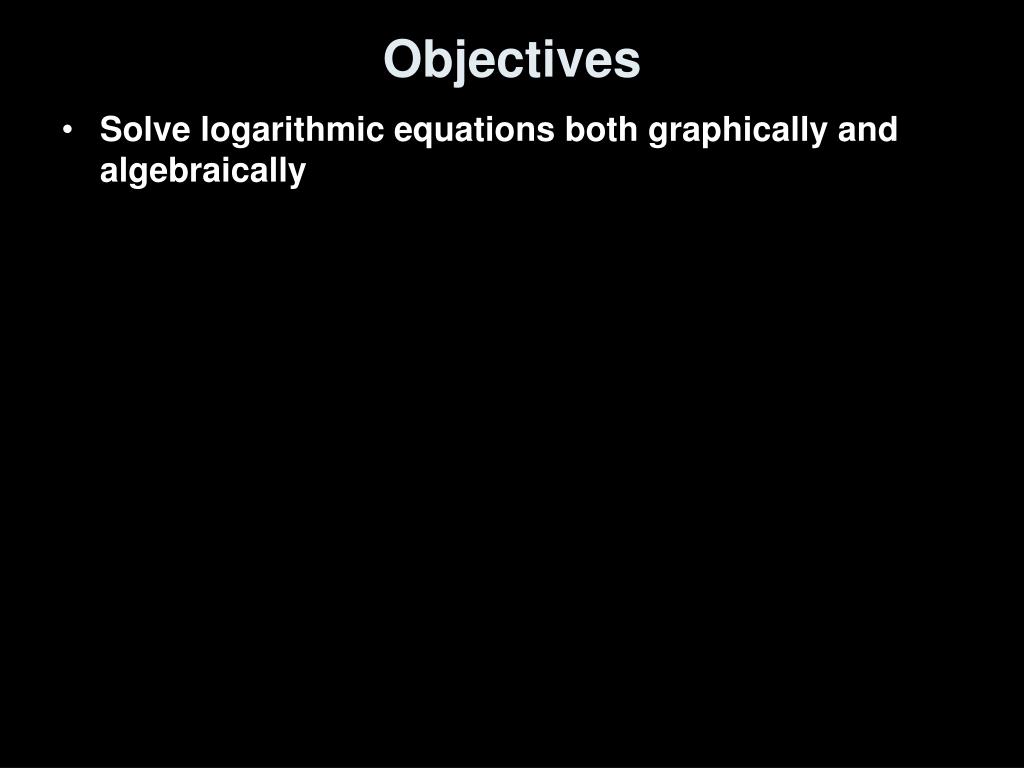 Objectives

• Solve logarithmic equations both graphically and algebraically